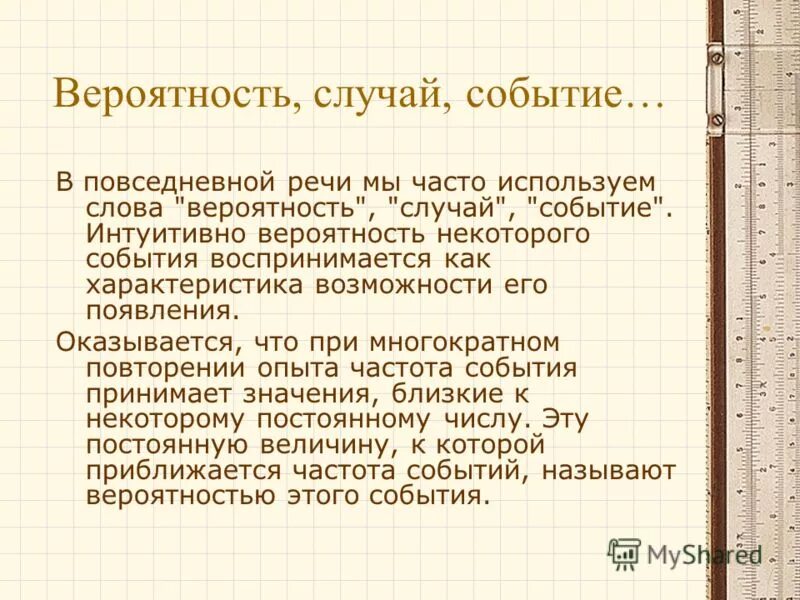 Вероятность, случай, событие…

В повседневной речи мы часто используем слова "вероятность", "случай", "событие". Интуитивно вероятность некоторого события воспринимается как характеристика возможности его появления.

Оказывается, что при многократном повторении опыта частота события принимает значения, близкие к некоторому постоянному числу. Эту постоянную величину, к которой приближается частота событий, называют вероятностью этого события.

MyShared